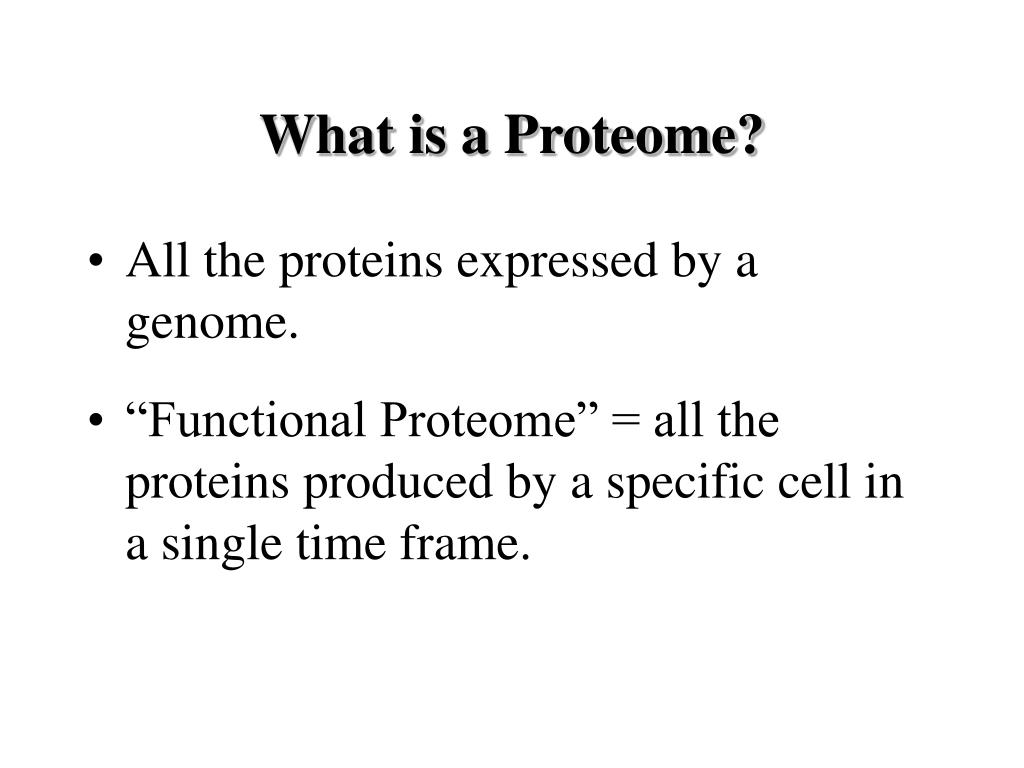 What is a Proteome?

• All the proteins expressed by a genome.

• “Functional Proteome” = all the proteins produced by a specific cell in a single time frame.